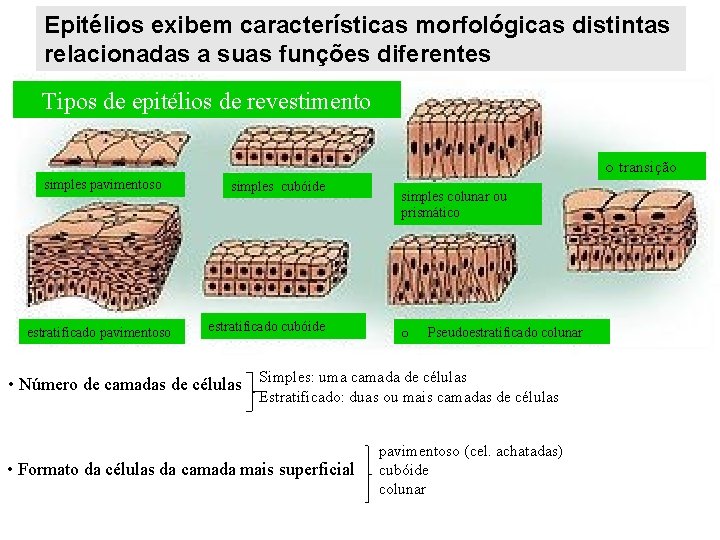 Epitélios exibem características morfológicas distintas relacionadas a suas funções diferentes

Tipos de epitélios de revestimento

simples pavimentoso

simples cubóide

simples colunar ou prismático

o transição

estratificado pavimentoso

estratificado cubóide

o Pseudoestratificado colunar

• Número de camadas de células

Simples: uma camada de células
Estratificado: duas ou mais camadas de células

• Formato da células da camada mais superficial

pavimentoso (cel. achatadas)
cubóide
colunar